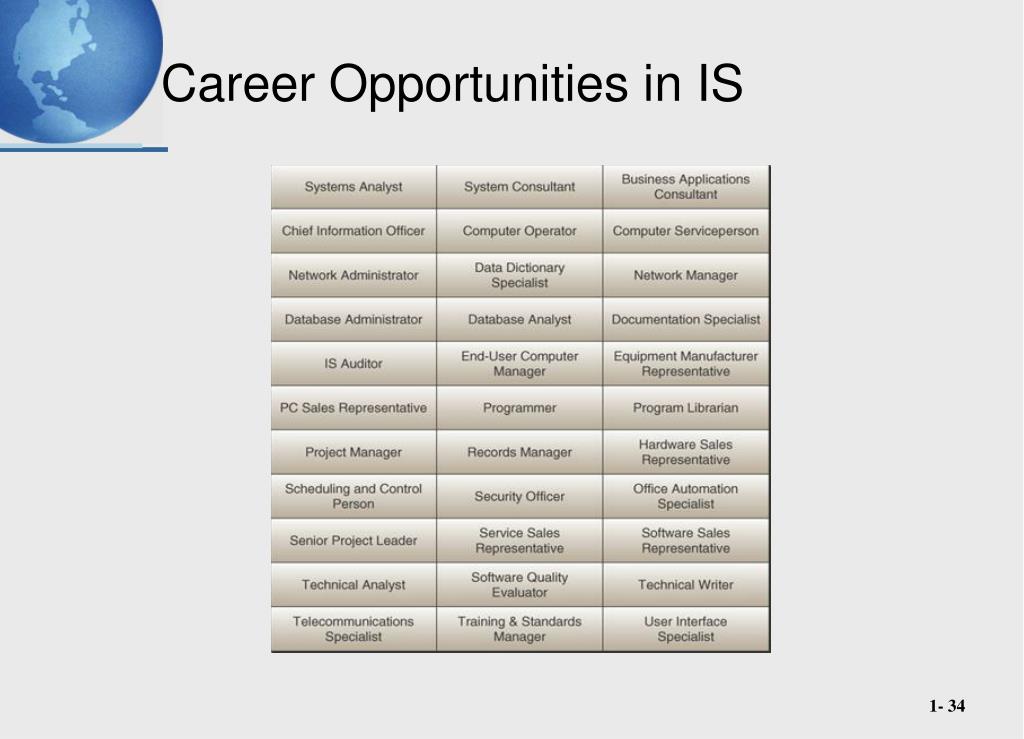 Career Opportunities in IS

| Systems Analyst | System Consultant | Business Applications Consultant |
|---|---|---|
| Chief Information Officer | Computer Operator | Computer Serviceperson |
| Network Administrator | Data Dictionary Specialist | Network Manager |
| Database Administrator | Database Analyst | Documentation Specialist |
| IS Auditor | End-User Computer Manager | Equipment Manufacturer Representative |
| PC Sales Representative | Programmer | Program Librarian |
| Project Manager | Records Manager | Hardware Sales Representative |
| Scheduling and Control Person | Security Officer | Office Automation Specialist |
| Senior Project Leader | Service Sales Representative | Software Sales Representative |
| Technical Analyst | Software Quality Evaluator | Technical Writer |
| Telecommunications Specialist | Training & Standards Manager | User Interface Specialist |

1- 34